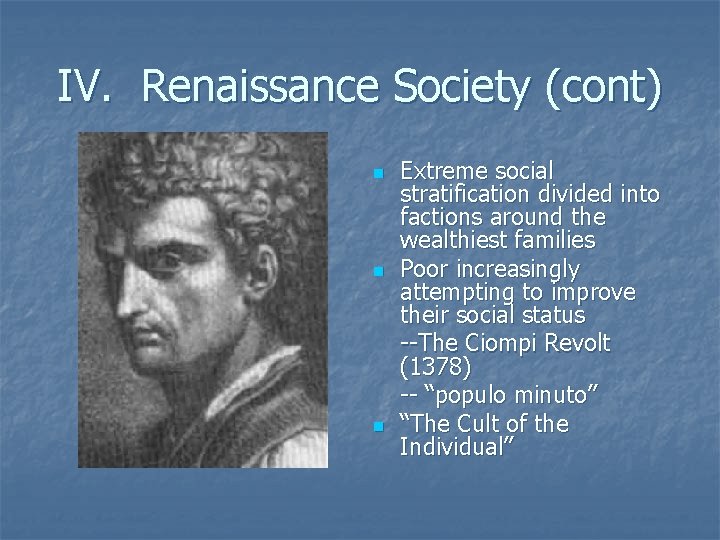 IV. Renaissance Society (cont)

Extreme social stratification divided into factions around the wealthiest families

Poor increasingly attempting to improve their social status

--The Ciompi Revolt (1378)

-- “populo minuto”

“The Cult of the Individual”